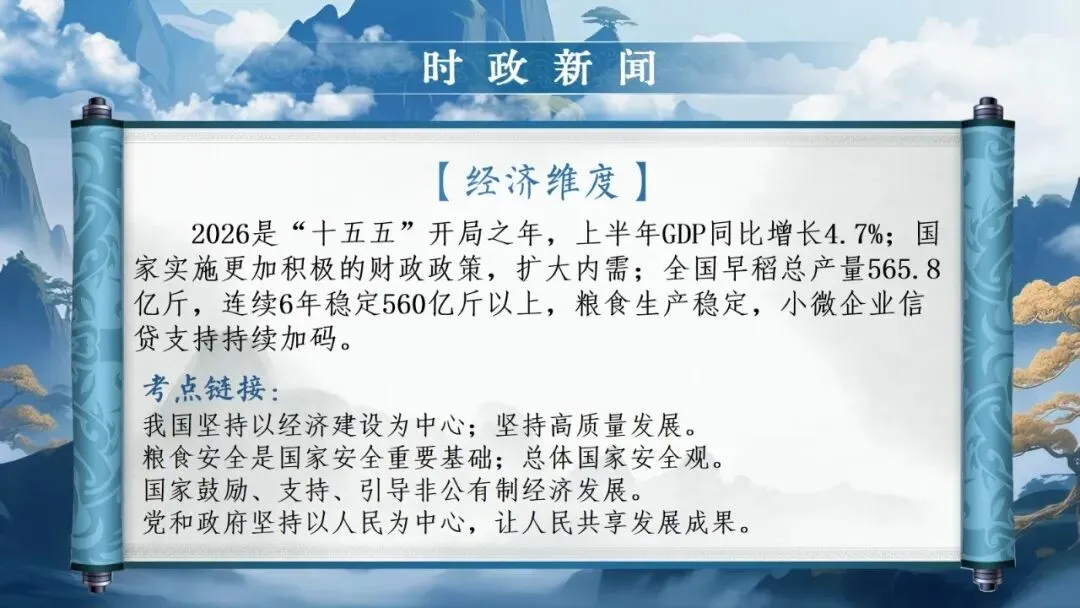 时政新闻

【经济维度】

2026是“十五五”开局之年，上半年GDP同比增长4.7%；国家实施更加积极的财政政策，扩大内需；全国早稻总产量565.8亿斤，连续6年稳定560亿斤以上，粮食生产稳定，小微企业信贷支持持续加码。

考点链接：
我国坚持以经济建设为中心；坚持高质量发展。
粮食安全是国家安全重要基础；总体国家安全观。
国家鼓励、支持、引导非公有制经济发展。
党和政府坚持以人民为中心，让人民共享发展成果。